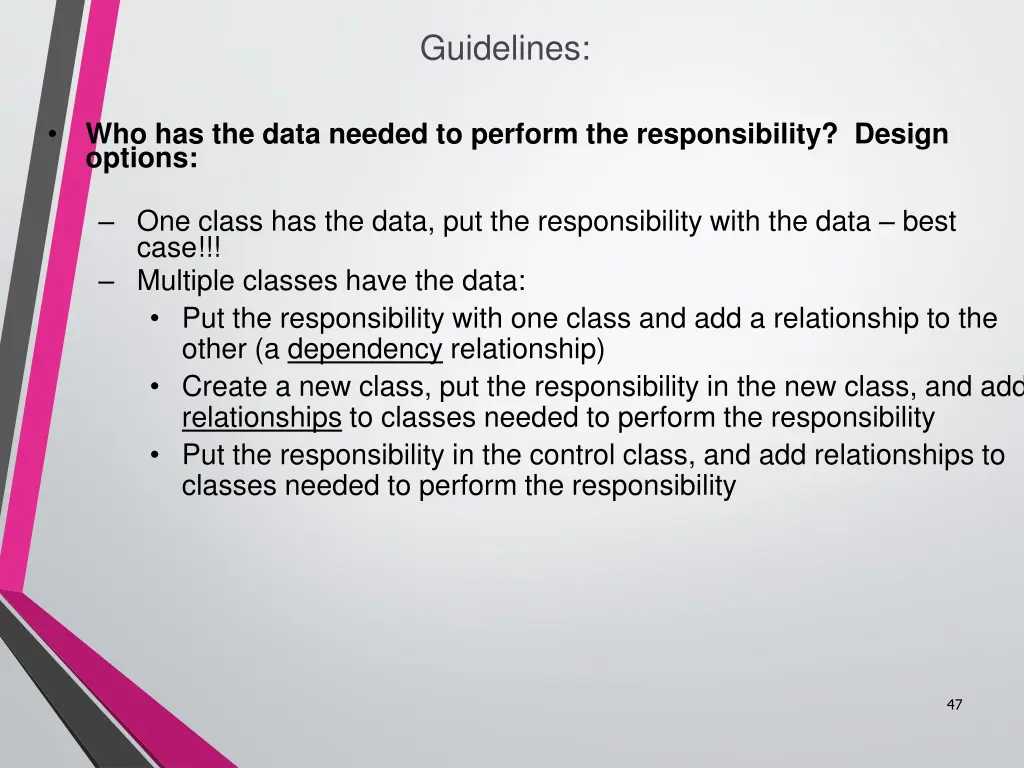 Guidelines:

• Who has the data needed to perform the responsibility? Design options:

– One class has the data, put the responsibility with the data – best case!!!
– Multiple classes have the data:
• Put the responsibility with one class and add a relationship to the other (a dependency relationship)
• Create a new class, put the responsibility in the new class, and add relationships to classes needed to perform the responsibility
• Put the responsibility in the control class, and add relationships to classes needed to perform the responsibility

47